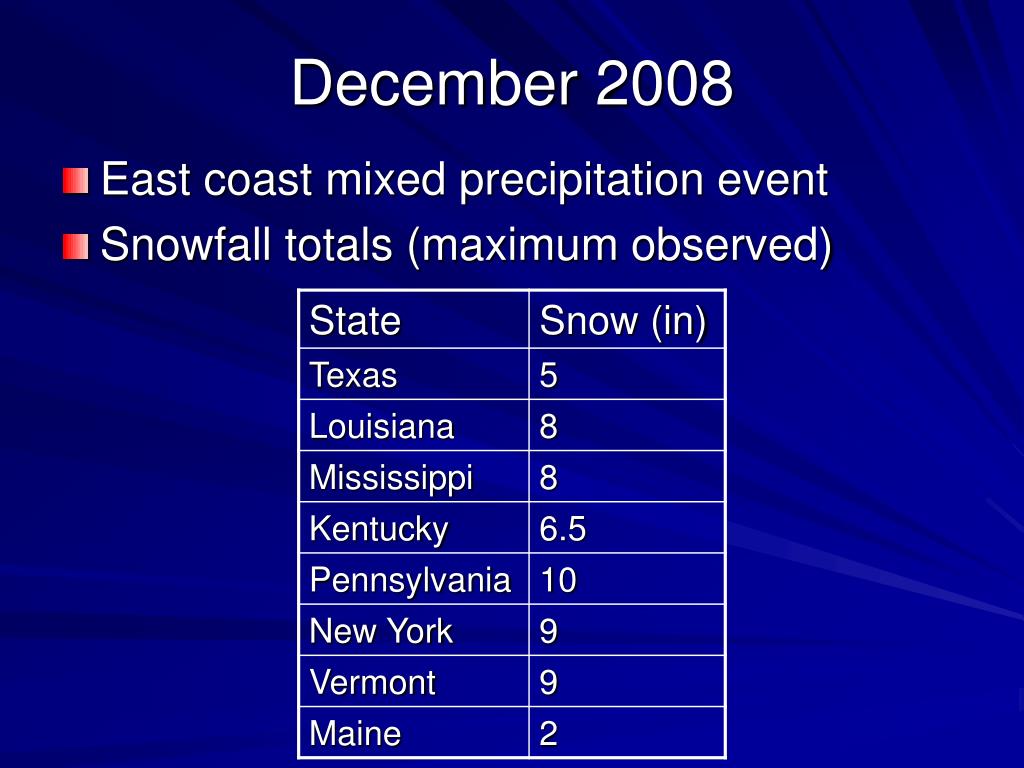 December 2008

East coast mixed precipitation event

Snowfall totals (maximum observed)

| State | Snow (in) |
|---|---|
| Texas | 5 |
| Louisiana | 8 |
| Mississippi | 8 |
| Kentucky | 6.5 |
| Pennsylvania | 10 |
| New York | 9 |
| Vermont | 9 |
| Maine | 2 |